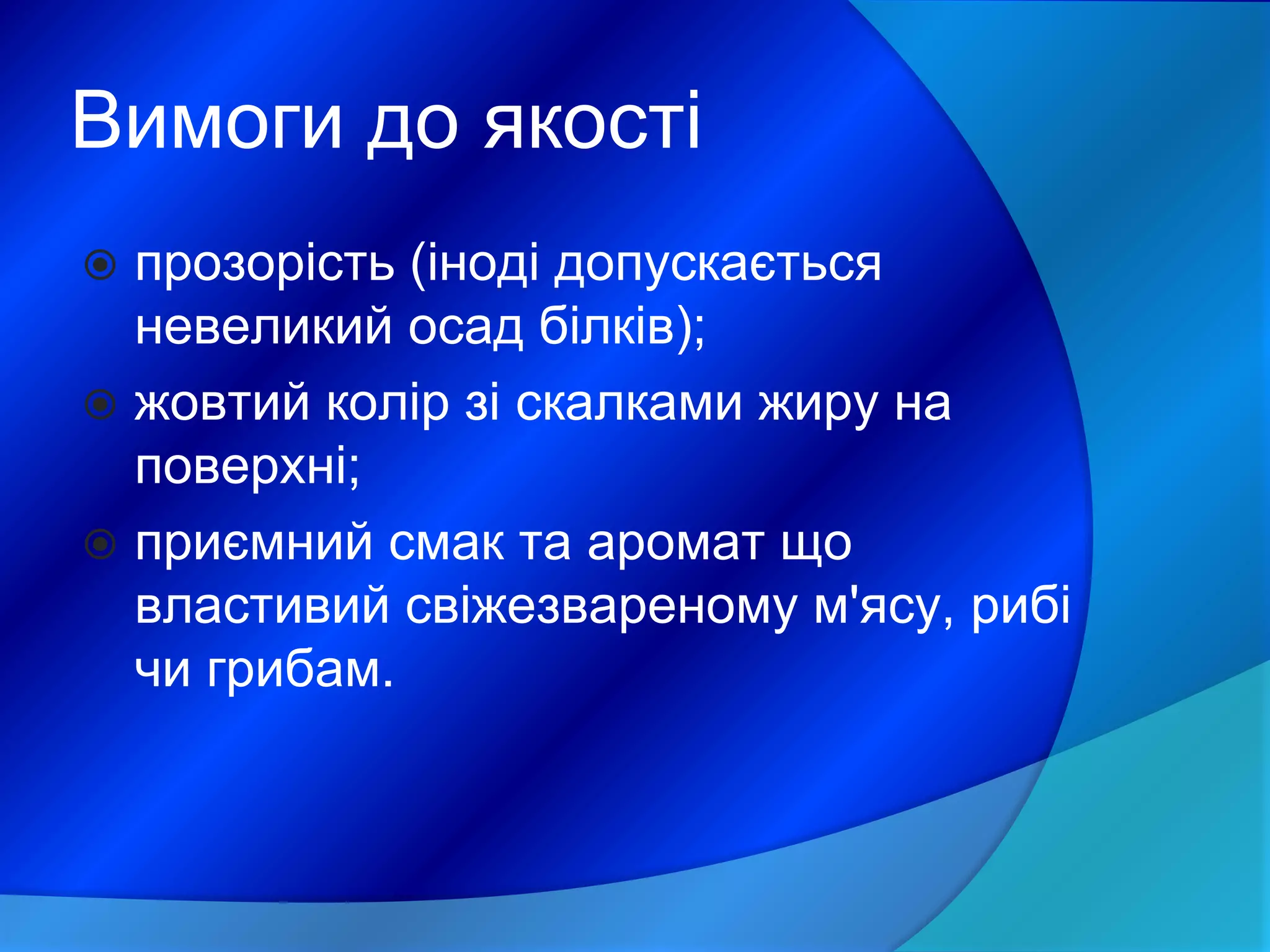 Вимоги до якості

прозорість (іноді допускається невеликий осад білків);

жовтий колір зі скалками жиру на поверхні;

приємний смак та аромат що властивий свіжезвареному м'ясу, рибі чи грибам.